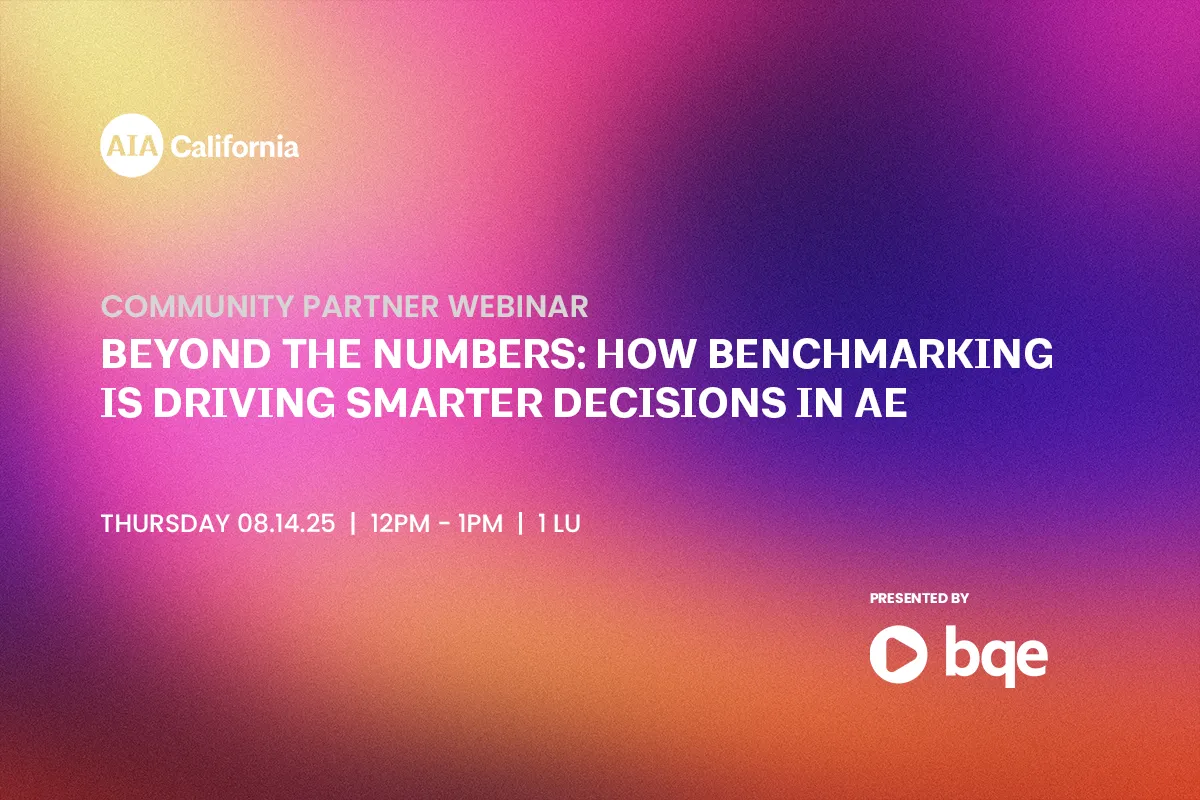 AIA California

COMMUNITY PARTNER WEBINAR

BEYOND THE NUMBERS: HOW BENCHMARKING IS DRIVING SMARTER DECISIONS IN AE

THURSDAY 08.14.25 | 12PM - 1PM | 1 LU

PRESENTED BY

bqe